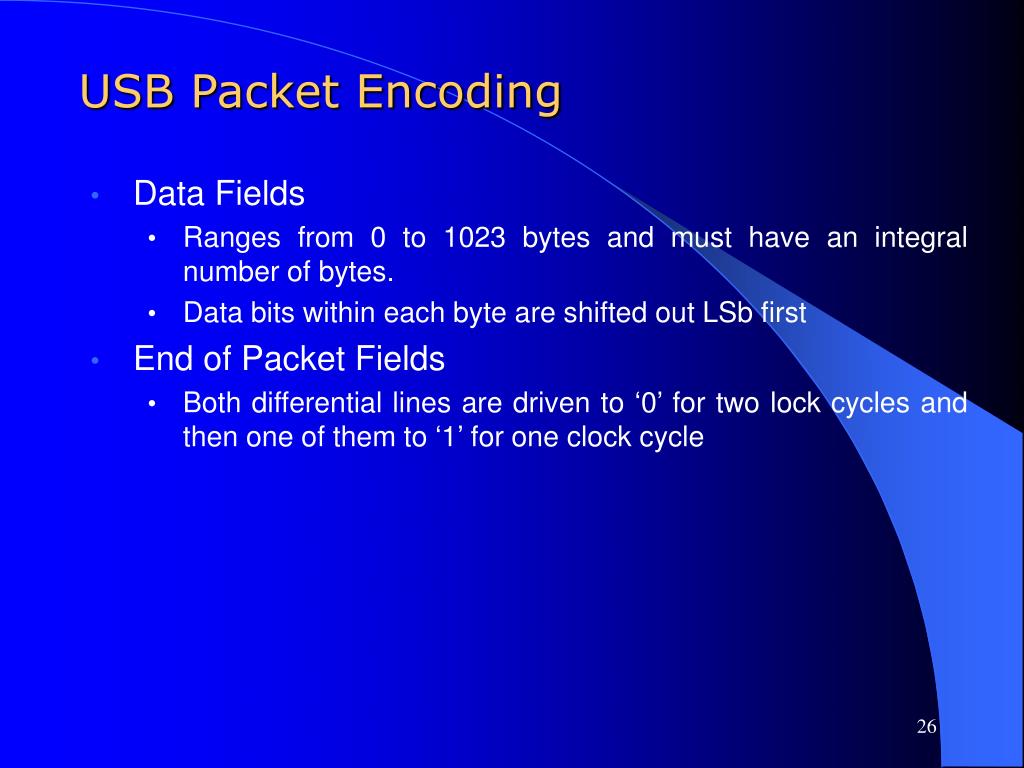 USB Packet Encoding

• Data Fields
 • Ranges from 0 to 1023 bytes and must have an integral number of bytes.
 • Data bits within each byte are shifted out LSb first
• End of Packet Fields
 • Both differential lines are driven to ‘0’ for two lock cycles and then one of them to ‘1’ for one clock cycle

26